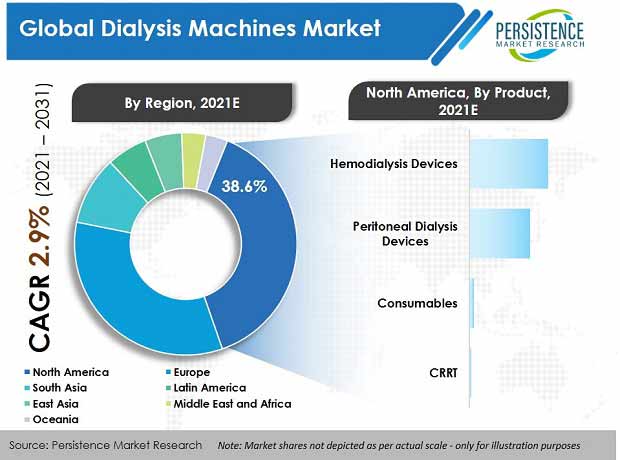 Global Dialysis Machines Market

PERSISTENCE
MARKET RESEARCH

CAGR 2.9% (2021 – 2031)

By Region, 2021E

38.6%

North America
Europe
South Asia
Latin America
East Asia
Middle East and Africa
Oceania

North America, By Product, 2021E

Hemodialysis Devices

Peritoneal Dialysis Devices

Consumables

CRRT

Source: Persistence Market Research    Note: Market shares not depicted as per actual scale - only for illustration purposes